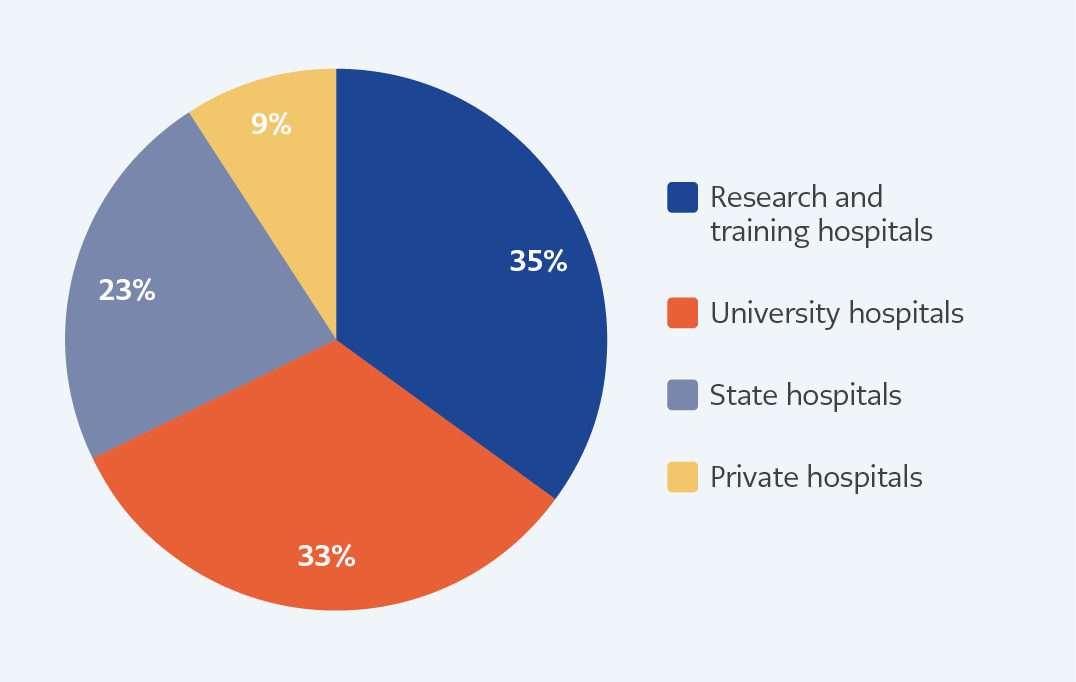 9%

35%

23%

33%

Research and training hospitals

University hospitals

State hospitals

Private hospitals